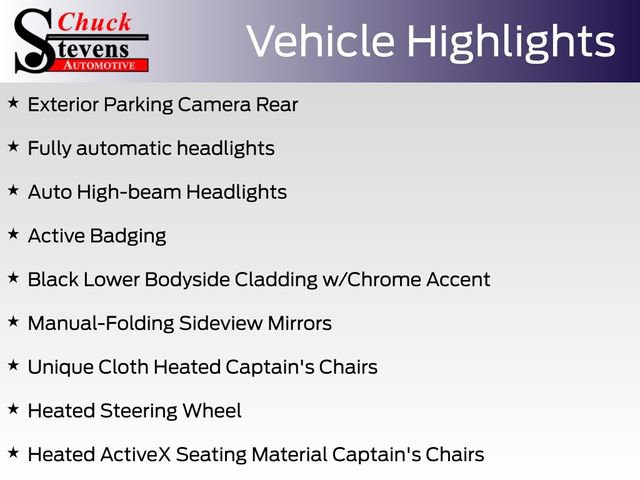 Chuck
Stevens
AUTOMOTIVE

Vehicle Highlights

★ Exterior Parking Camera Rear

★ Fully automatic headlights

★ Auto High-beam Headlights

★ Active Badging

★ Black Lower Bodyside Cladding w/Chrome Accent

★ Manual-Folding Sideview Mirrors

★ Unique Cloth Heated Captain's Chairs

★ Heated Steering Wheel

★ Heated ActiveX Seating Material Captain's Chairs